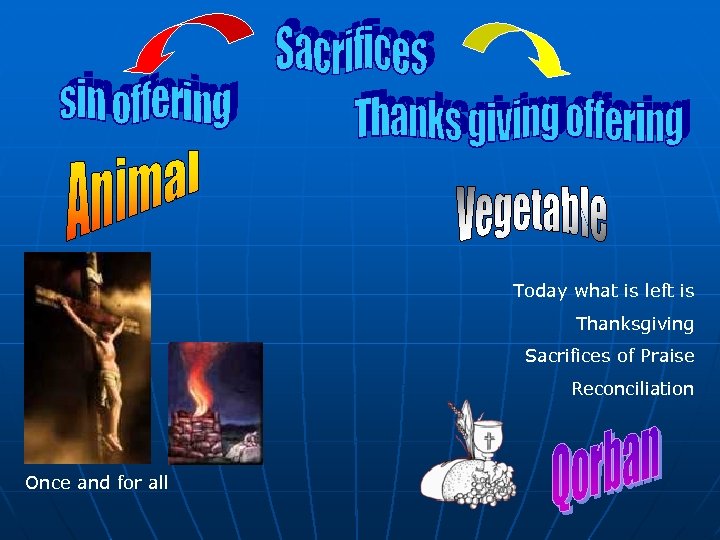 Sacrifices

sin offering

Thanks giving offering

Animal

Vegetable

Today what is left is
Thanksgiving
Sacrifices of Praise
Reconciliation

Once and for all

Qorban